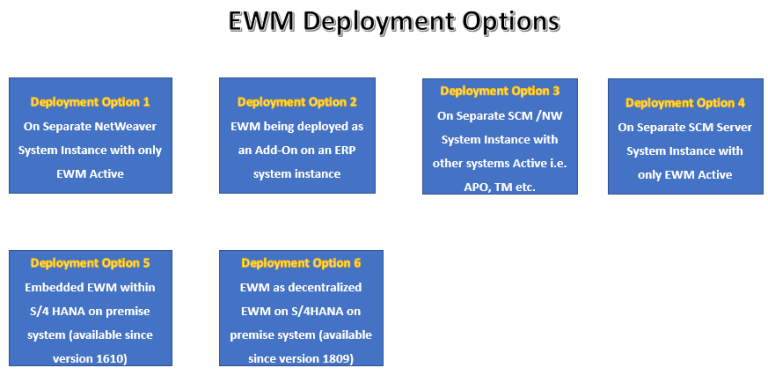 EWM Deployment Options

Deployment Option 1
On Separate NetWeaver System Instance with only EWM Active

Deployment Option 2
EWM being deployed as an Add-On on an ERP system instance

Deployment Option 3
On Separate SCM /NW System Instance with other systems Active i.e. APO, TM etc.

Deployment Option 4
On Separate SCM Server System Instance with only EWM Active

Deployment Option 5
Embedded EWM within S/4 HANA on premise system (available since version 1610)

Deployment Option 6
EWM as decentralized EWM on S/4HANA on premise system (available since version 1809)